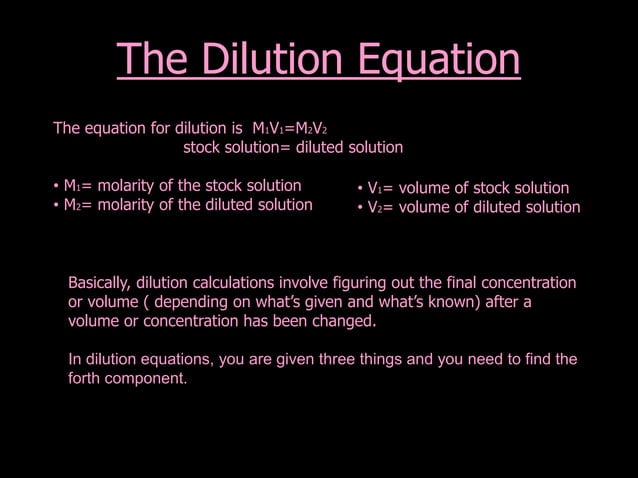 The Dilution Equation

The equation for dilution is $M_1V_1=M_2V_2$
stock solution= diluted solution

• $M_1$= molarity of the stock solution
• $M_2$= molarity of the diluted solution

• $V_1$= volume of stock solution
• $V_2$= volume of diluted solution

Basically, dilution calculations involve figuring out the final concentration or volume ( depending on what's given and what's known) after a volume or concentration has been changed.

In dilution equations, you are given three things and you need to find the forth component.